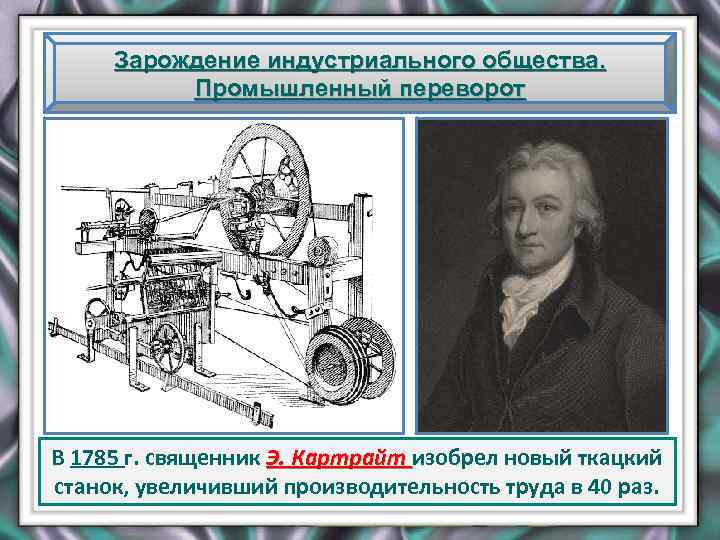 Зарождение индустриального общества. Промышленный переворот

В 1785 г. священник Э. Картрайт изобрел новый ткацкий станок, увеличивший производительность труда в 40 раз.